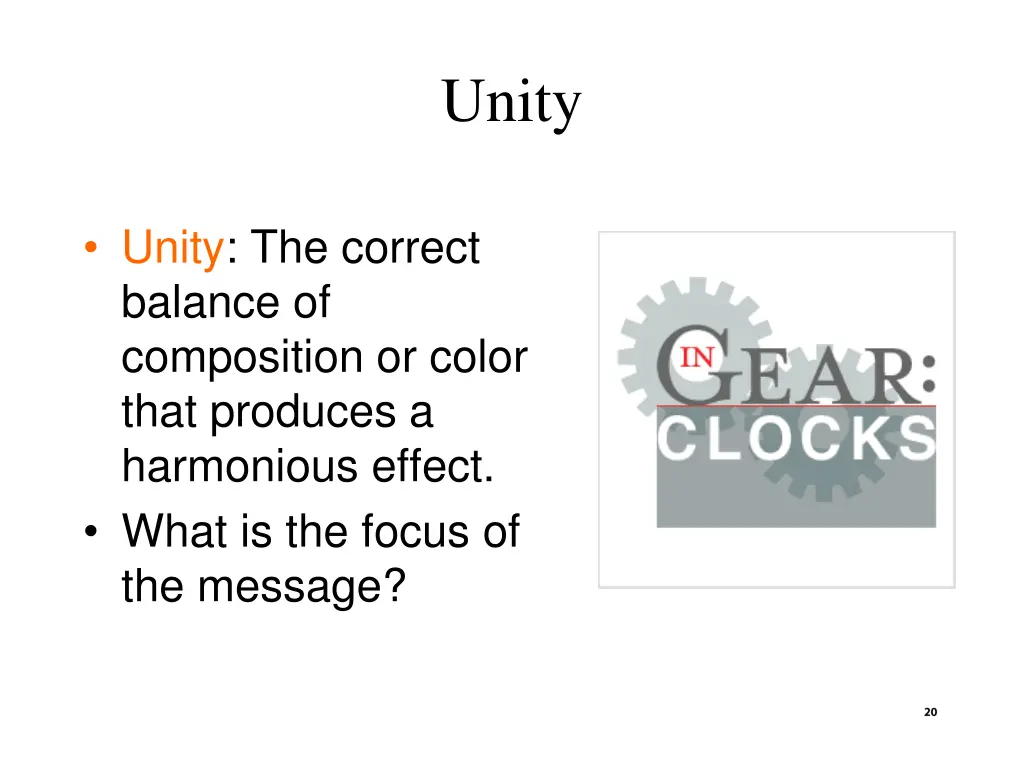 Unity

• Unity: The correct balance of composition or color that produces a harmonious effect.
• What is the focus of the message?

IN GEAR:
CLOCKS

20